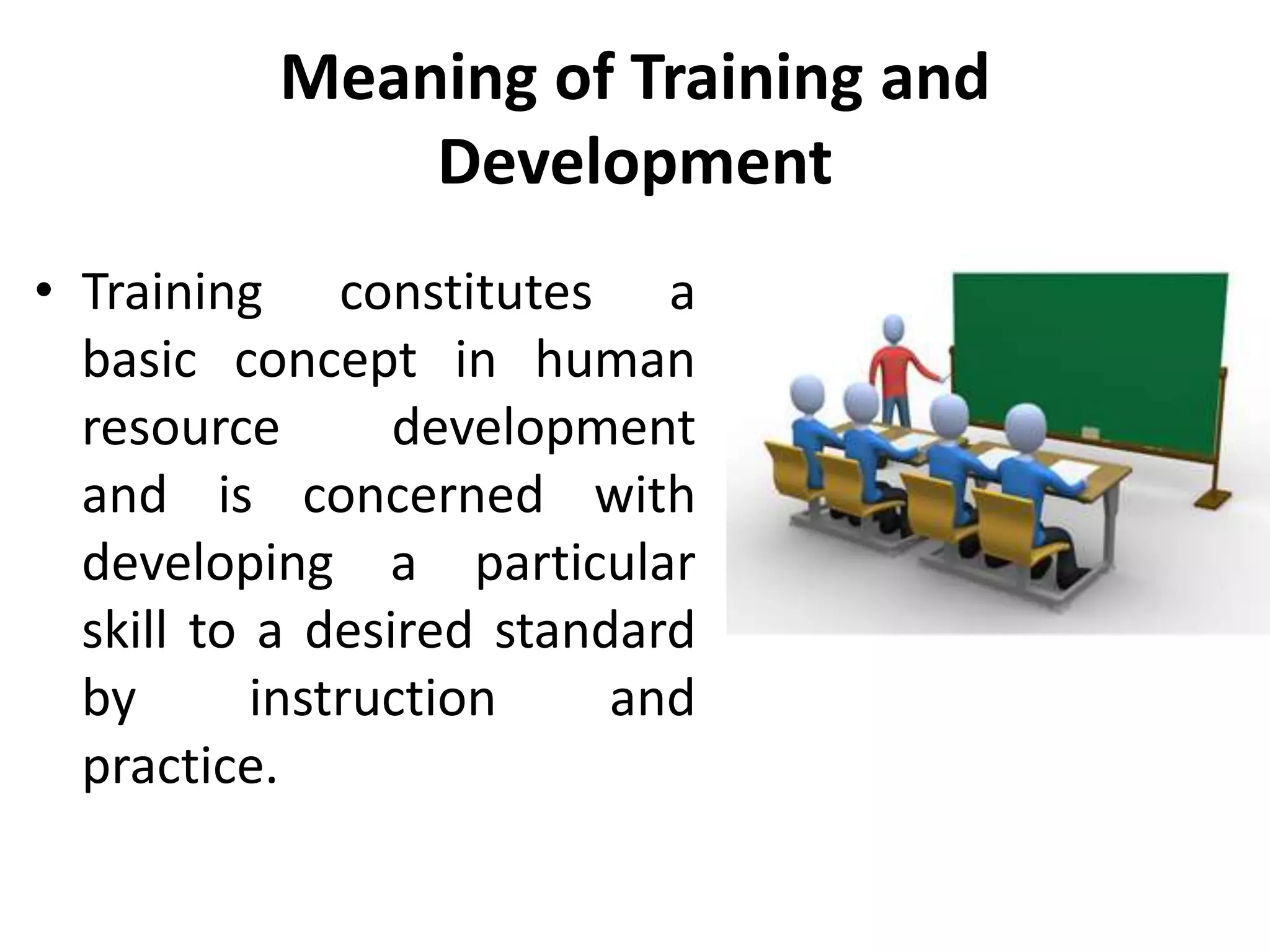 Meaning of Training and Development

• Training constitutes a basic concept in human resource development and is concerned with developing a particular skill to a desired standard by instruction and practice.